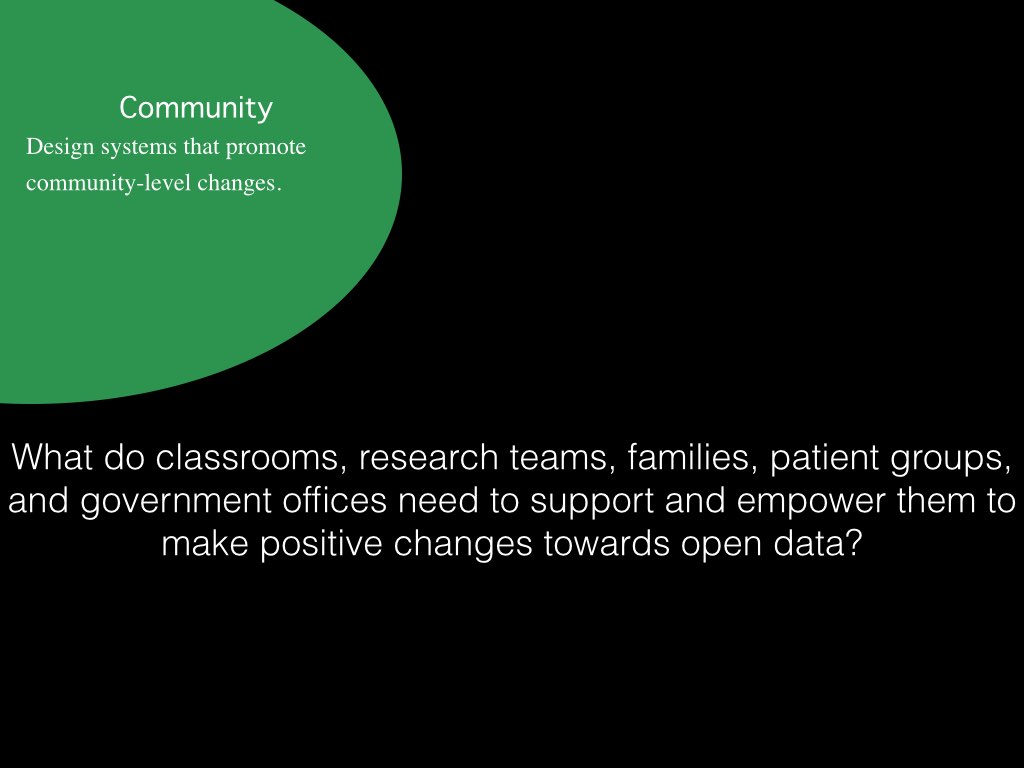 Community

Design systems that promote community-level changes.

What do classrooms, research teams, families, patient groups, and government offices need to support and empower them to make positive changes towards open data?